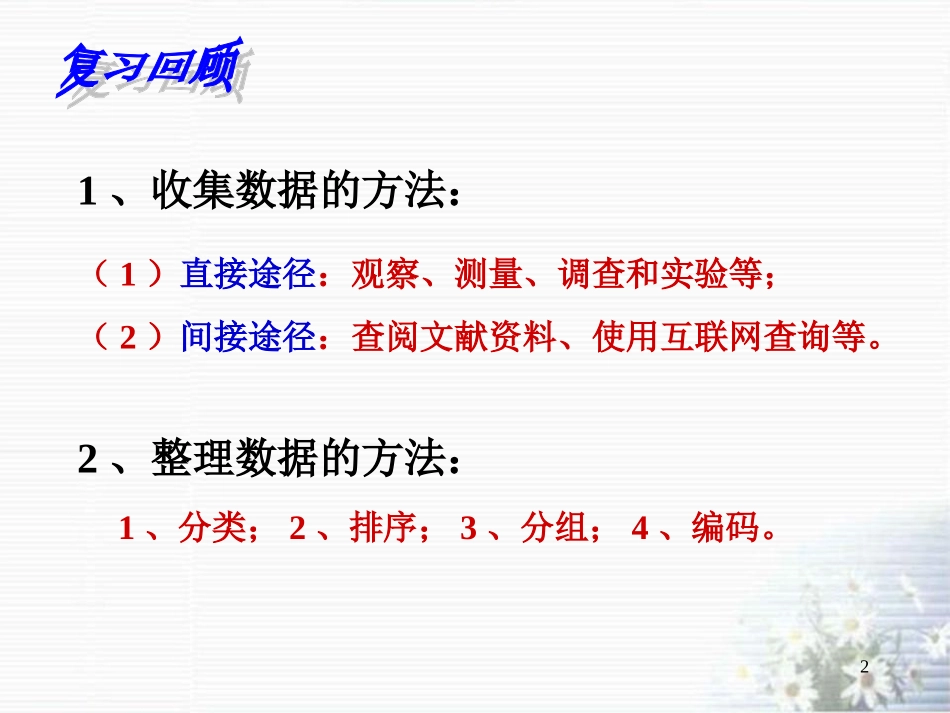 复习回顾

1 、收集数据的方法：

（ 1 ）直接途径：观察、测量、调查和实验等；

（ 2 ）间接途径：查阅文献资料、使用互联网查询等。

2 、整理数据的方法：

1 、分类； 2 、排序； 3 、分组； 4 、编码。

2